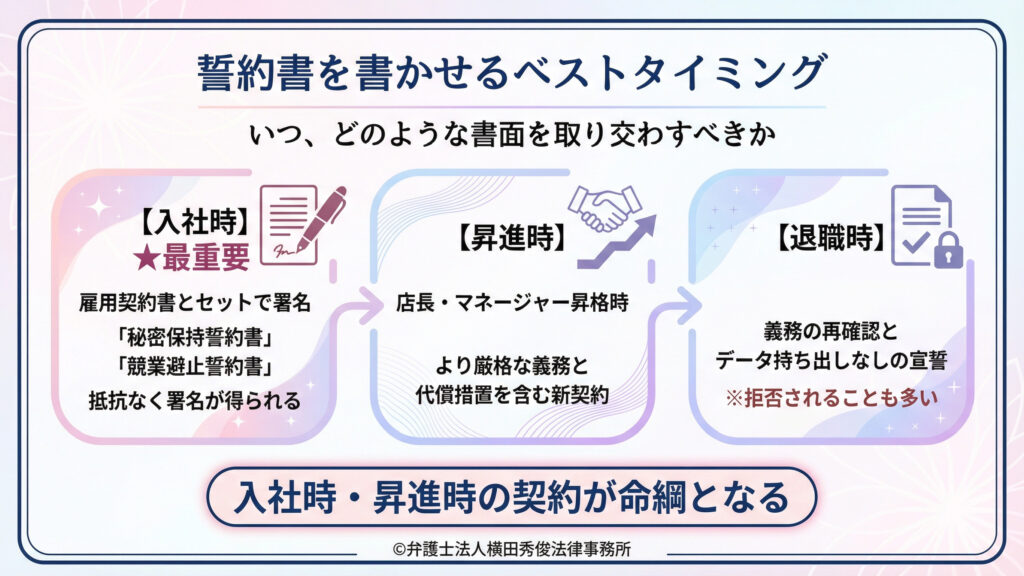 誓約書を書かせるベストタイミング

いつ、どのような書面を取り交わすべきか

【入社時】
★最重要

雇用契約書とセットで署名
「秘密保持誓約書」
「競業避止誓約書」
抵抗なく署名が得られる

【昇進時】

店長・マネージャー昇格時

より厳格な義務と
代償措置を含む新契約

【退職時】

義務の再確認と
データ持ち出しなしの宣誓
※拒否されることも多い

入社時・昇進時の契約が命綱となる

©弁護士法人横田秀俊法律事務所